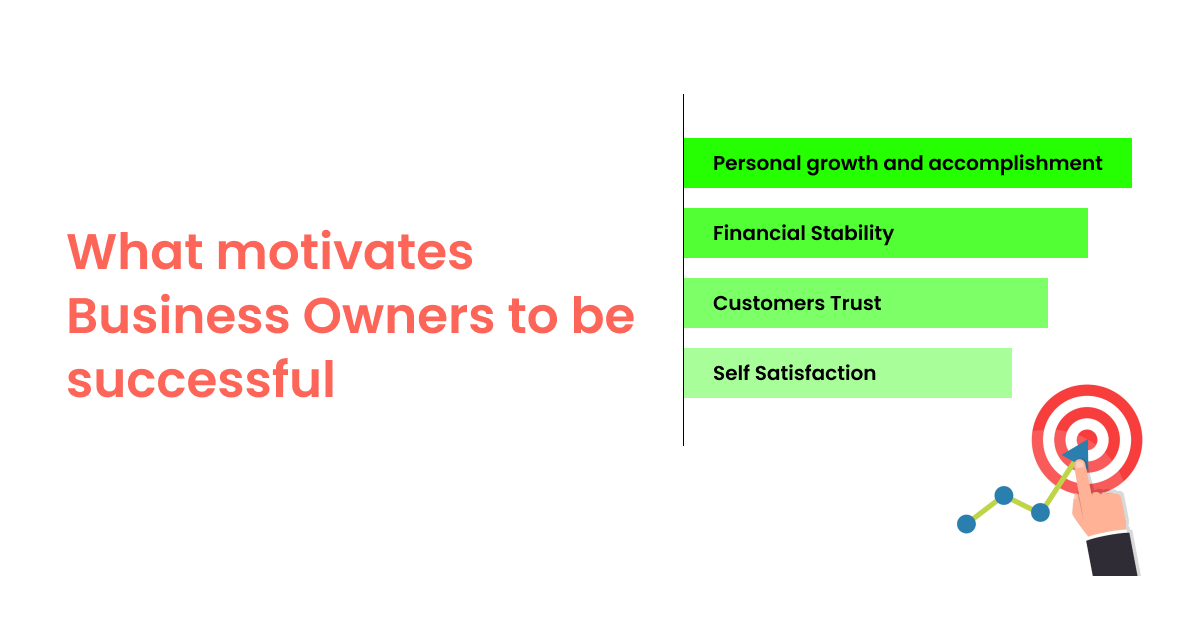 What motivates Business Owners to be successful

Personal growth and accomplishment

Financial Stability

Customers Trust

Self Satisfaction